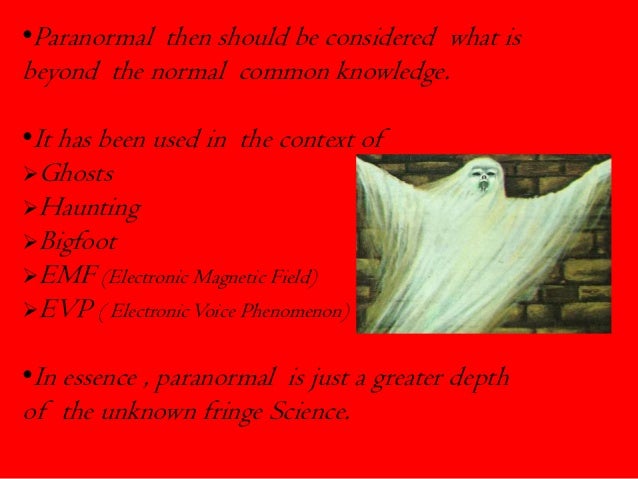 •Paranormal then should be considered what is beyond the normal common knowledge.

•It has been used in the context of
➢Ghosts
➢Haunting
➢Bigfoot
➢EMF (Electronic Magnetic Field)
➢EVP ( Electronic Voice Phenomenon)

•In essence , paranormal is just a greater depth of the unknown fringe Science.